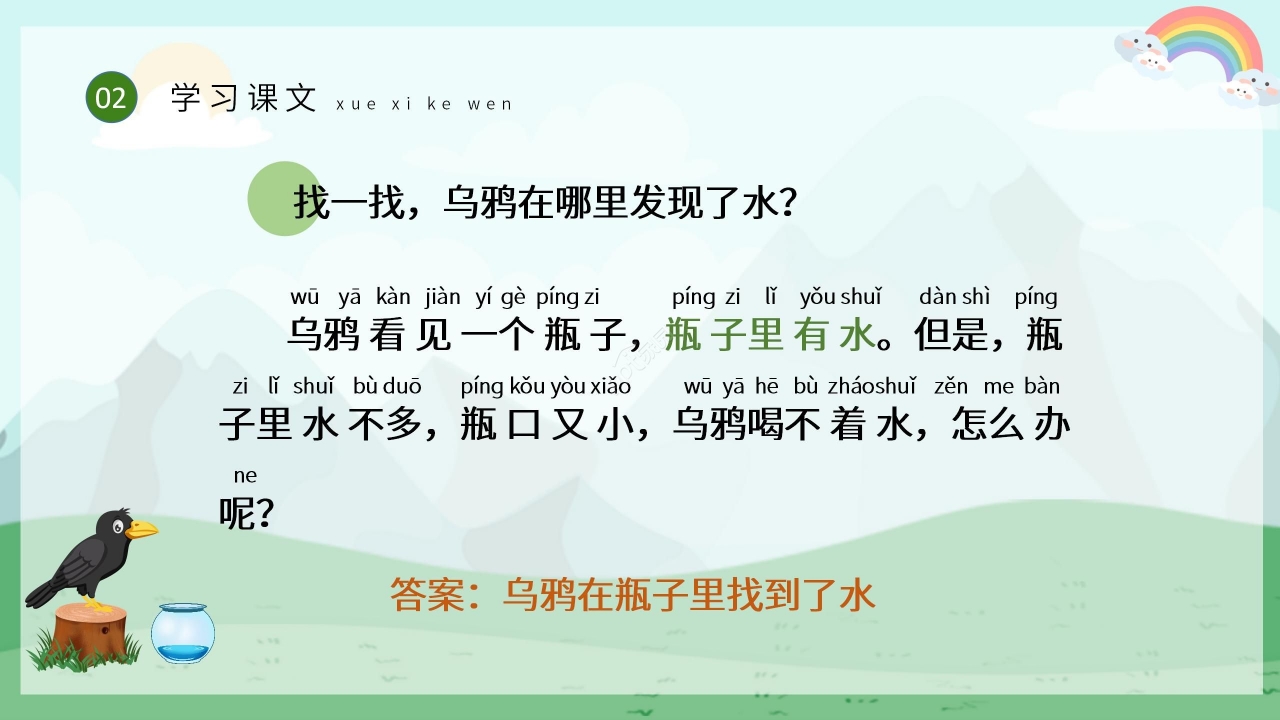 02 学习课文 xue xi ke wen

找一找，乌鸦在哪里发现了水？

wū yā kàn jiàn yí gè píng zi píng zi lǐ yǒu shuǐ dàn shì píng
乌鸦看见一个瓶子，瓶子里有水。但是，瓶
zi lǐ shuǐ bù duō píng kǒu yòu xiǎo wū yā hē bù zháo shuǐ zěn me bàn
子里水不多，瓶口又小，乌鸦喝不着水，怎么办
ne
呢？

答案：乌鸦在瓶子里找到了水